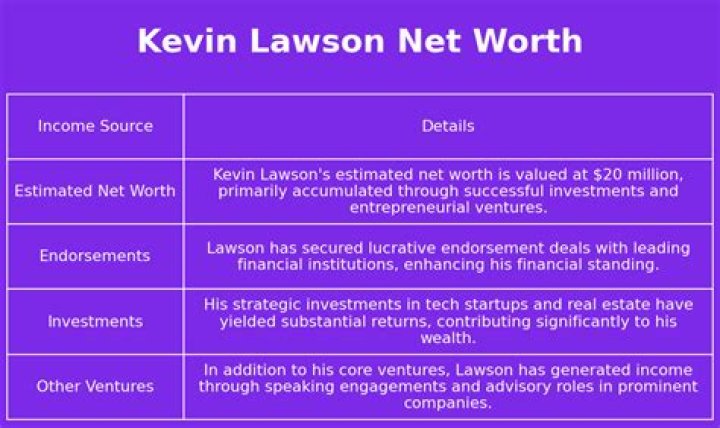 Kevin Lawson Net Worth

| Income Source | Details |
|---|---|
| Estimated Net Worth | Kevin Lawson's estimated net worth is valued at \$20 million, primarily accumulated through successful investments and entrepreneurial ventures. |
| Endorsements | Lawson has secured lucrative endorsement deals with leading financial institutions, enhancing his financial standing. |
| Investments | His strategic investments in tech startups and real estate have yielded substantial returns, contributing significantly to his wealth. |
| Other Ventures | In addition to his core ventures, Lawson has generated income through speaking engagements and advisory roles in prominent companies. |